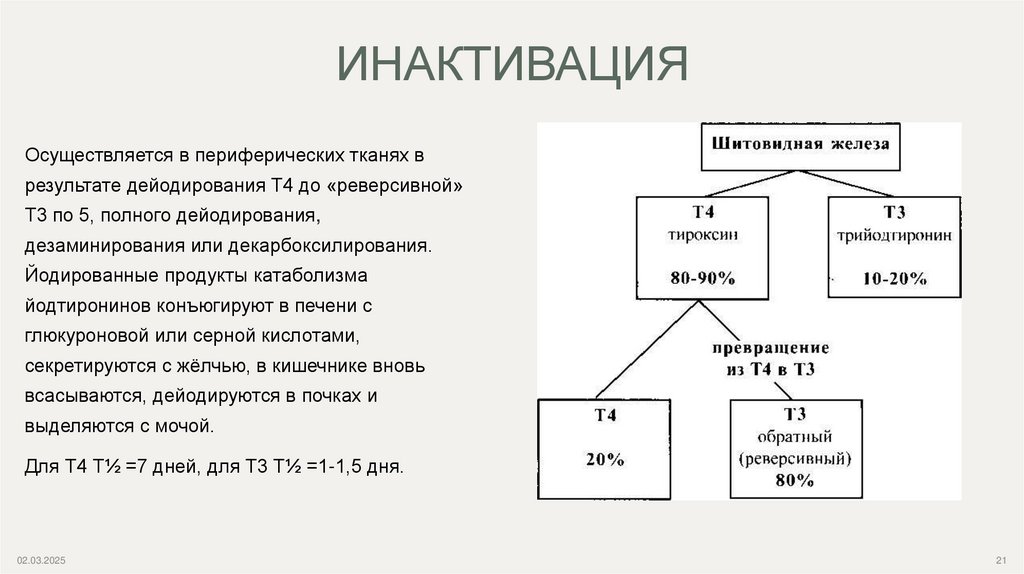 ИНАКТИВАЦИЯ

Осуществляется в периферических тканях в результате дейодирования Т4 до «реверсивной» Т3 по 5, полного дейодирования, дезаминирования или декарбоксилирования. Йодированные продукты катаболизма йодтиронинов конъюгируют в печени с глюкуроновой или серной кислотами, секретируются с жёлчью, в кишечнике вновь всасываются, дейодируются в почках и выделяются с мочой.

Для Т4 Т½ =7 дней, для Т3 Т½ =1-1,5 дня.

Шитовидная железа

Т4
тироксин
80-90%

Т3
трийодтиронин
10-20%

превращение
из Т4 в Т3

Т4
20%

Т3
обратный
(реверсивный)
80%

02.03.2025

21